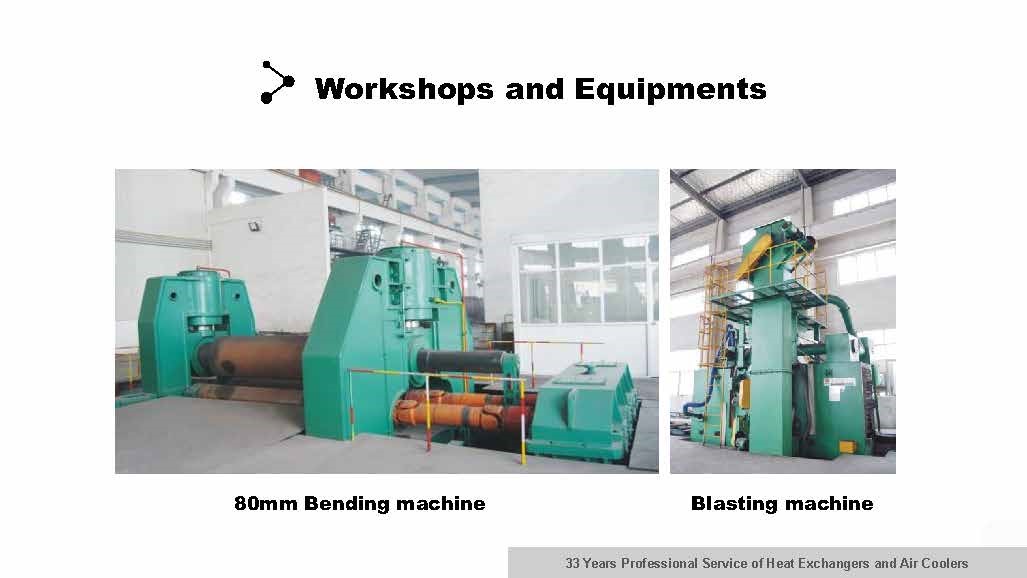 Workshops and Equipments

80mm Bending machine

Blasting machine

33 Years Professional Service of Heat Exchangers and Air Coolers